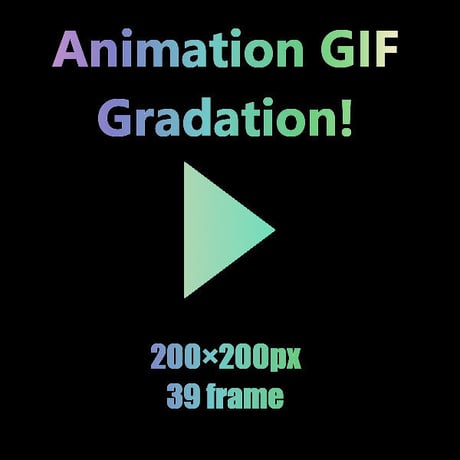 Animation GIF
Gradation!

200×200px
39 frame